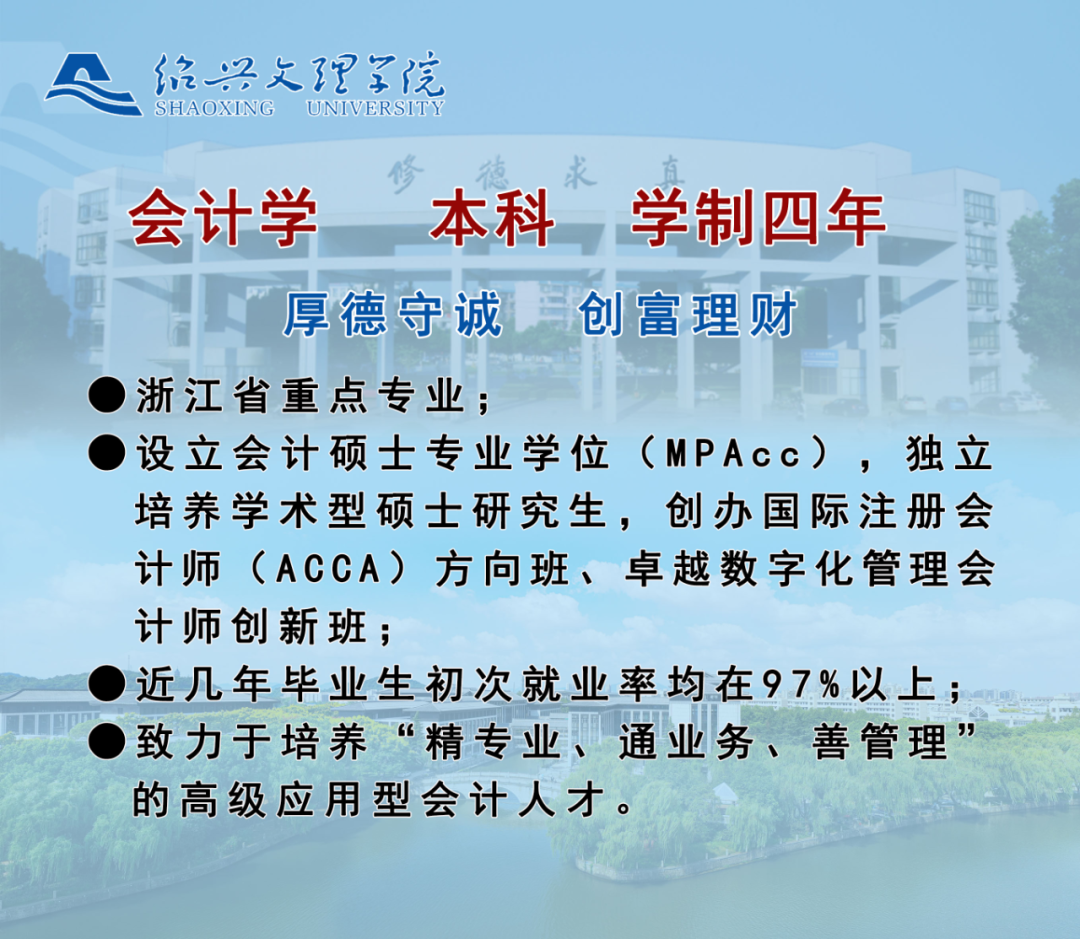 绍兴文理学院
SHAOXING UNIVERSITY

修德求真

会计学　本科　学制四年

厚德守诚　创富理财

●浙江省重点专业；
●设立会计硕士专业学位（MPAcc），独立培养学术型硕士研究生，创办国际注册会计师（ACCA）方向班、卓越数字化管理会计师创新班；
●近几年毕业生初次就业率均在97%以上；
●致力于培养“精专业、通业务、善管理”的高级应用型会计人才。